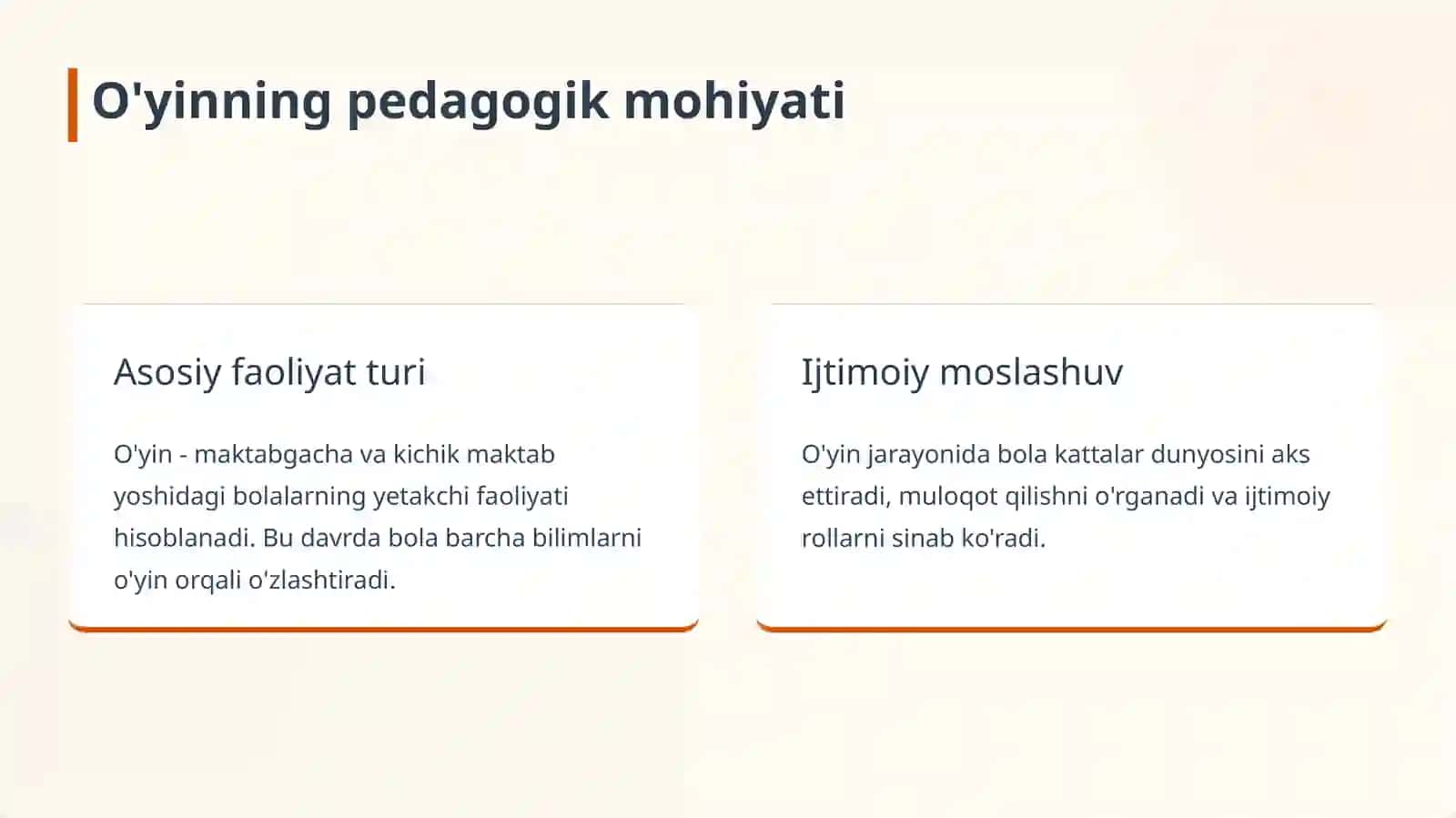 O'yinning pedagogik mohiyati

Asosiy faoliyat turi

O'yin - maktabgacha va kichik maktab yoshidagi bolalarning yetakchi faoliyati hisoblanadi. Bu davrda bola barcha bilimlarni o'yin orqali o'zlashtiradi.

Ijtimoiy moslashuv

O'yin jarayonida bola kattalar dunyosini aks ettiradi, muloqot qilishni o'rganadi va ijtimoiy rollarni sinab ko'radi.